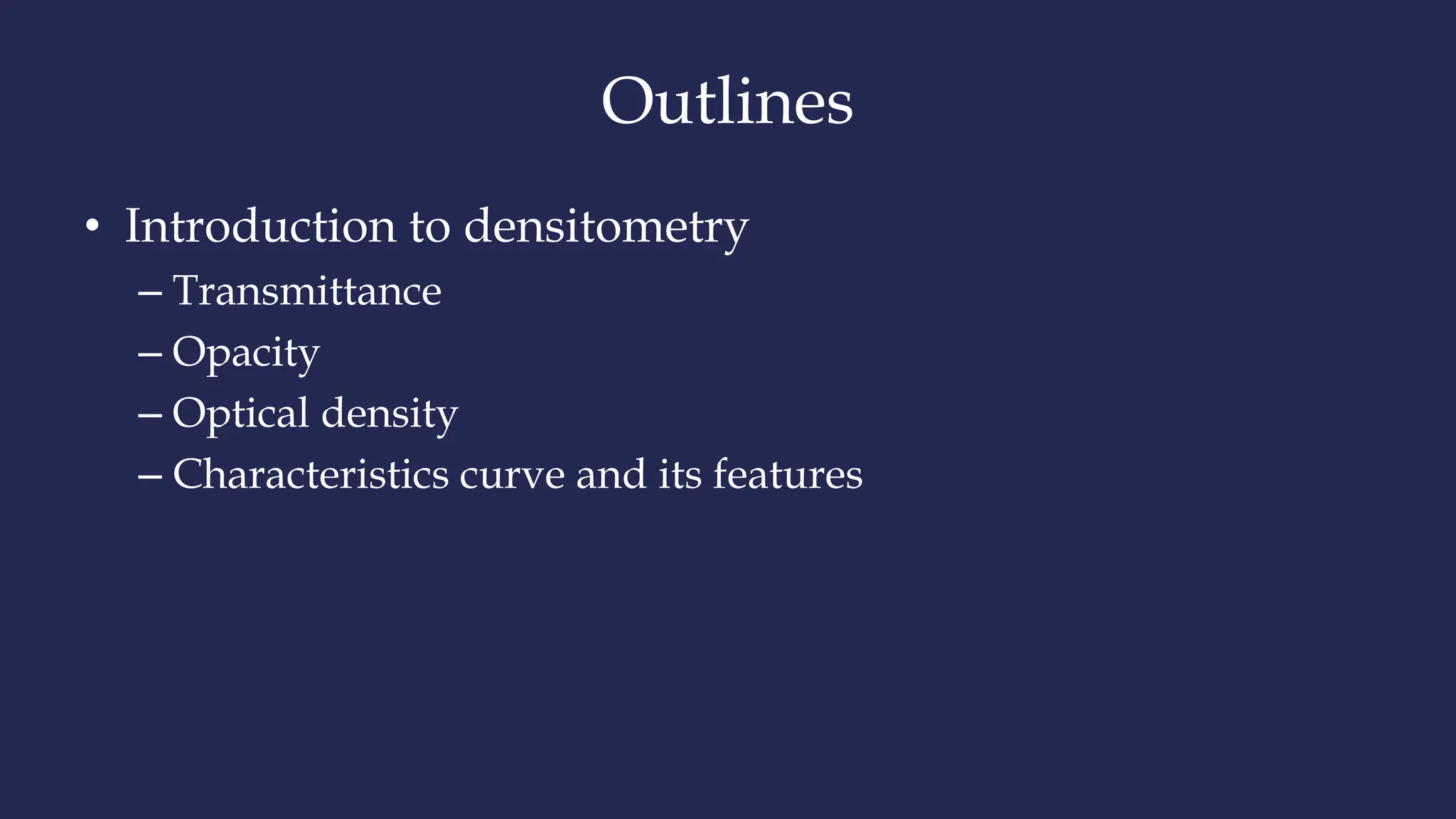 Outlines

• Introduction to densitometry
– Transmittance
– Opacity
– Optical density
– Characteristics curve and its features